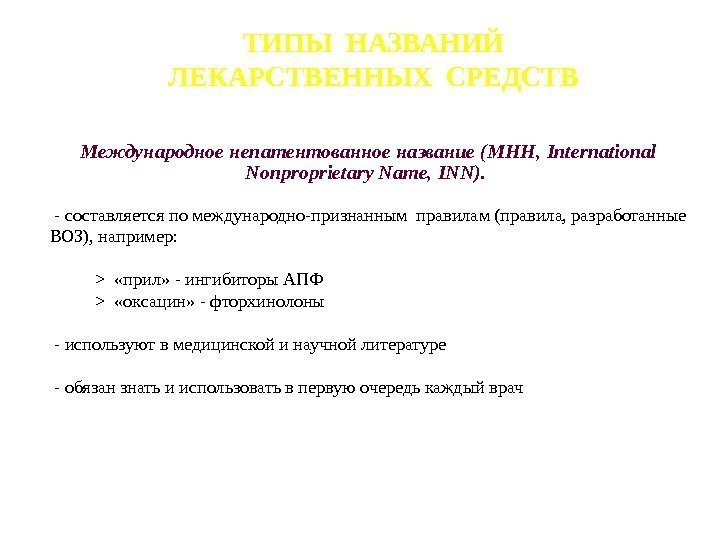 ТИПЫ НАЗВАНИЙ ЛЕКАРСТВЕННЫХ СРЕДСТВ

Международное непатентованное название (МНН, International Nonproprietary Name, INN).

- составляется по международно-признанным правилам (правила, разработанные ВОЗ), например:

> «прил» - ингибиторы АПФ
> «оксацин» - фторхинолоны

- используют в медицинской и научной литературе

- обязан знать и использовать в первую очередь каждый врач